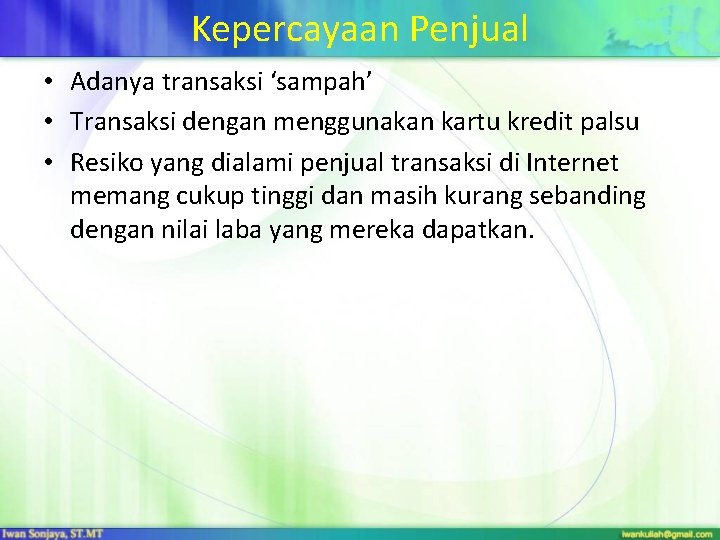 Kepercayaan Penjual

• Adanya transaksi ‘sampah’
• Transaksi dengan menggunakan kartu kredit palsu
• Resiko yang dialami penjual transaksi di Internet memang cukup tinggi dan masih kurang sebanding dengan nilai laba yang mereka dapatkan.

Iwan Sonjaya, ST.MT
iwankuliah@gmail.com